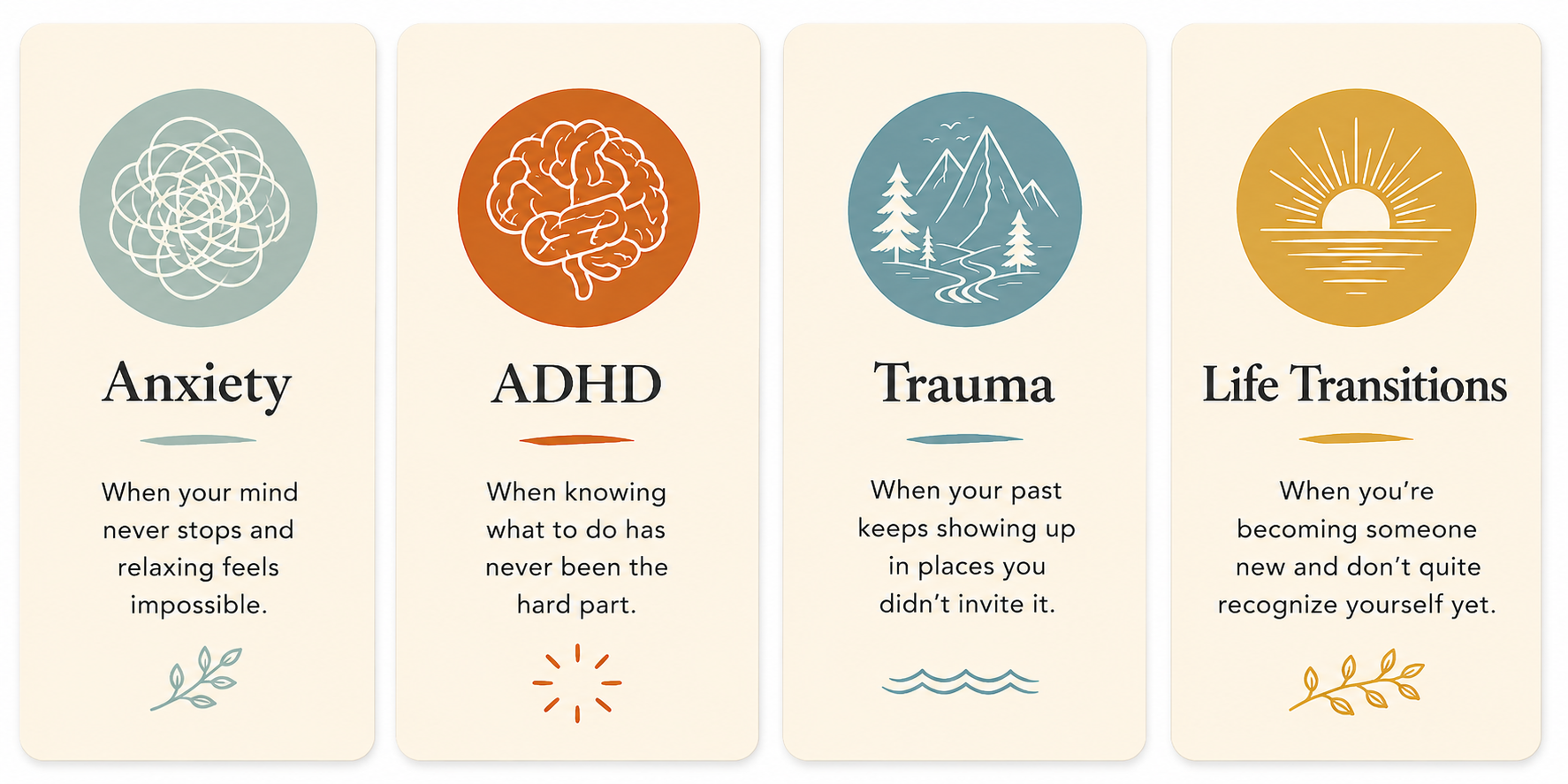 Anxiety

When your mind never stops and relaxing feels impossible.

ADHD

When knowing what to do has never been the hard part.

Trauma

When your past keeps showing up in places you didn't invite it.

Life Transitions

When you're becoming someone new and don't quite recognize yourself yet.